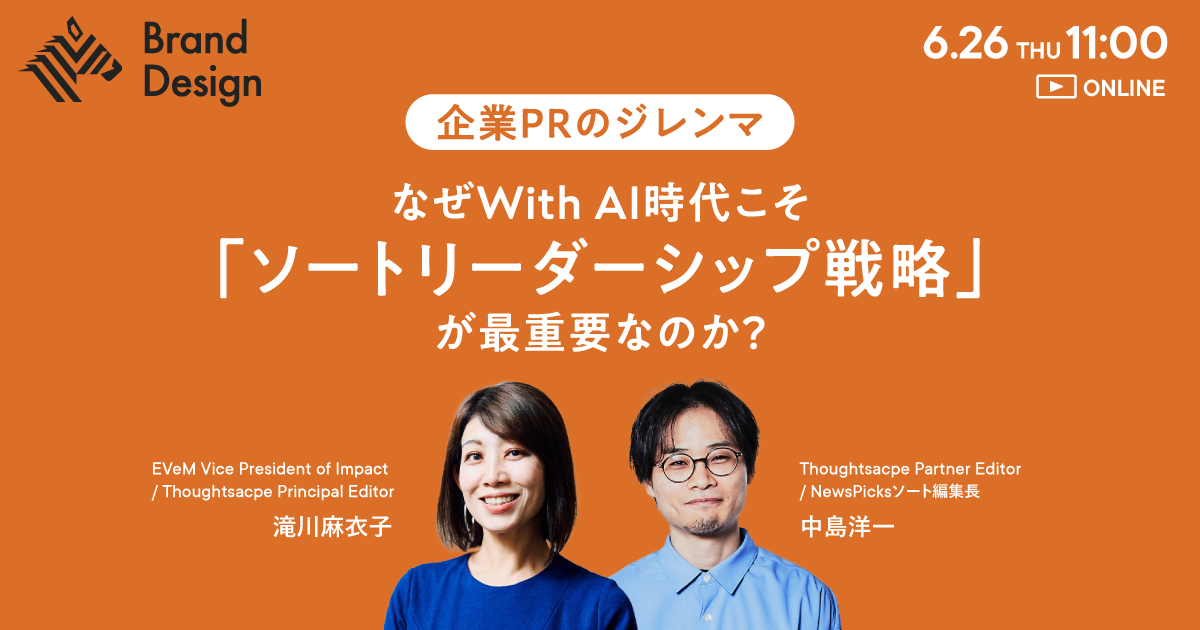 Brand Design

6.26 THU 11:00
ONLINE

企業PRのジレンマ

なぜWith AI時代こそ
「ソートリーダーシップ戦略」
が最重要なのか?

EVeM Vice President of Impact
/ Thoughtsacpe Principal Editor
滝川麻衣子

Thoughtsacpe Partner Editor
/ NewsPicksソート編集長
中島洋一